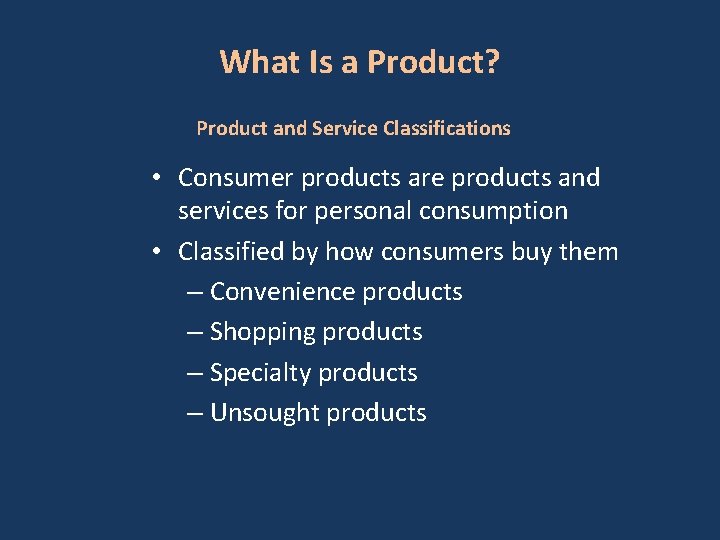 What Is a Product?

Product and Service Classifications

• Consumer products are products and services for personal consumption
• Classified by how consumers buy them
– Convenience products
– Shopping products
– Specialty products
– Unsought products